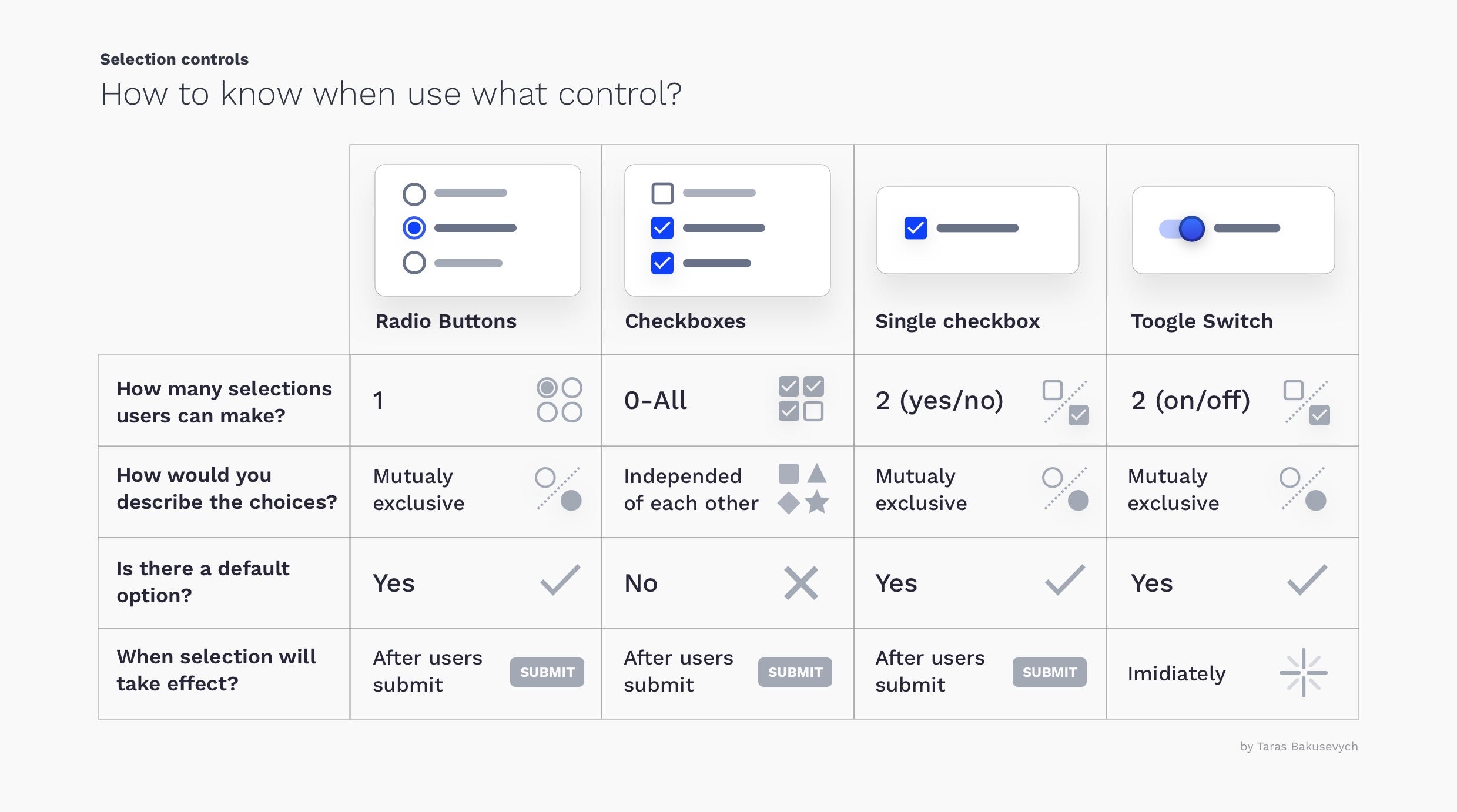 Selection controls

How to know when use what control?

| | Radio Buttons | Checkboxes | Single checkbox | Toogle Switch |
|---|---|---|---|---|
| How many selections users can make? | 1 | 0-All | 2 (yes/no) | 2 (on/off) |
| How would you describe the choices? | Mutualy exclusive | Independed of each other | Mutualy exclusive | Mutualy exclusive |
| Is there a default option? | Yes | No | Yes | Yes |
| When selection will take effect? | After users submit SUBMIT | After users submit SUBMIT | After users submit SUBMIT | Imidiately |

by Taras Bakusevych